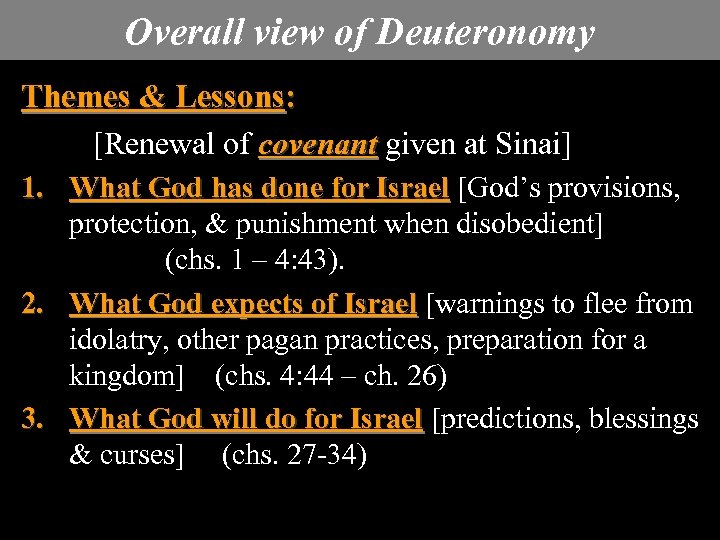 Overall view of Deuteronomy

Themes & Lessons:

[Renewal of covenant given at Sinai]

1. What God has done for Israel [God's provisions, protection, & punishment when disobedient] (chs. 1 – 4:43).

2. What God expects of Israel [warnings to flee from idolatry, other pagan practices, preparation for a kingdom] (chs. 4:44 – ch. 26)

3. What God will do for Israel [predictions, blessings & curses] (chs. 27-34)